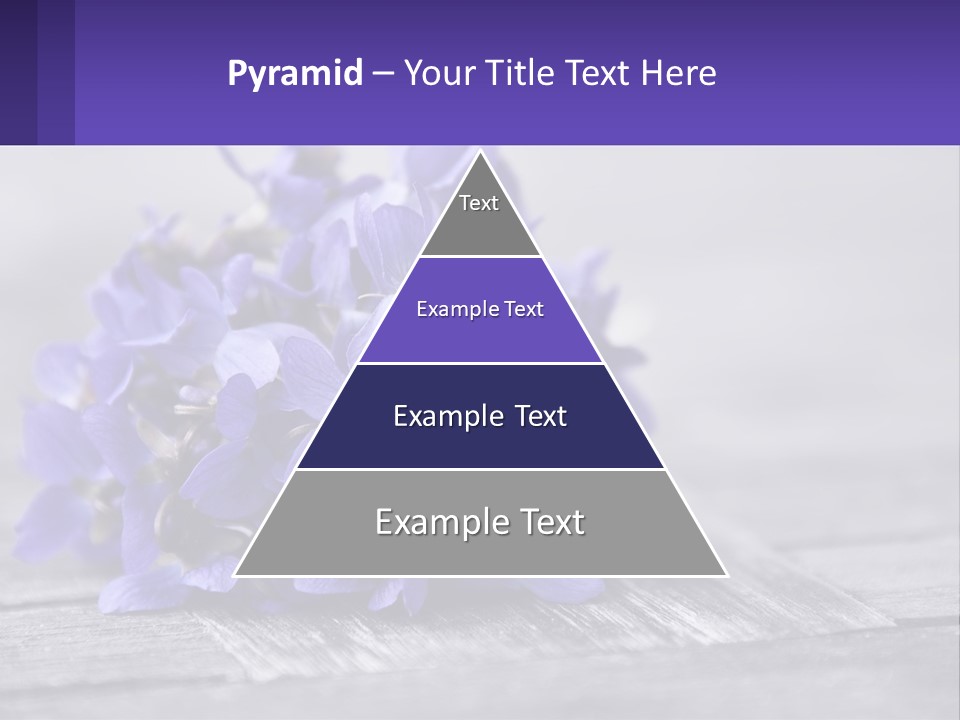 Pyramid – Your Title Text Here

Text

Example Text

Example Text

Example Text